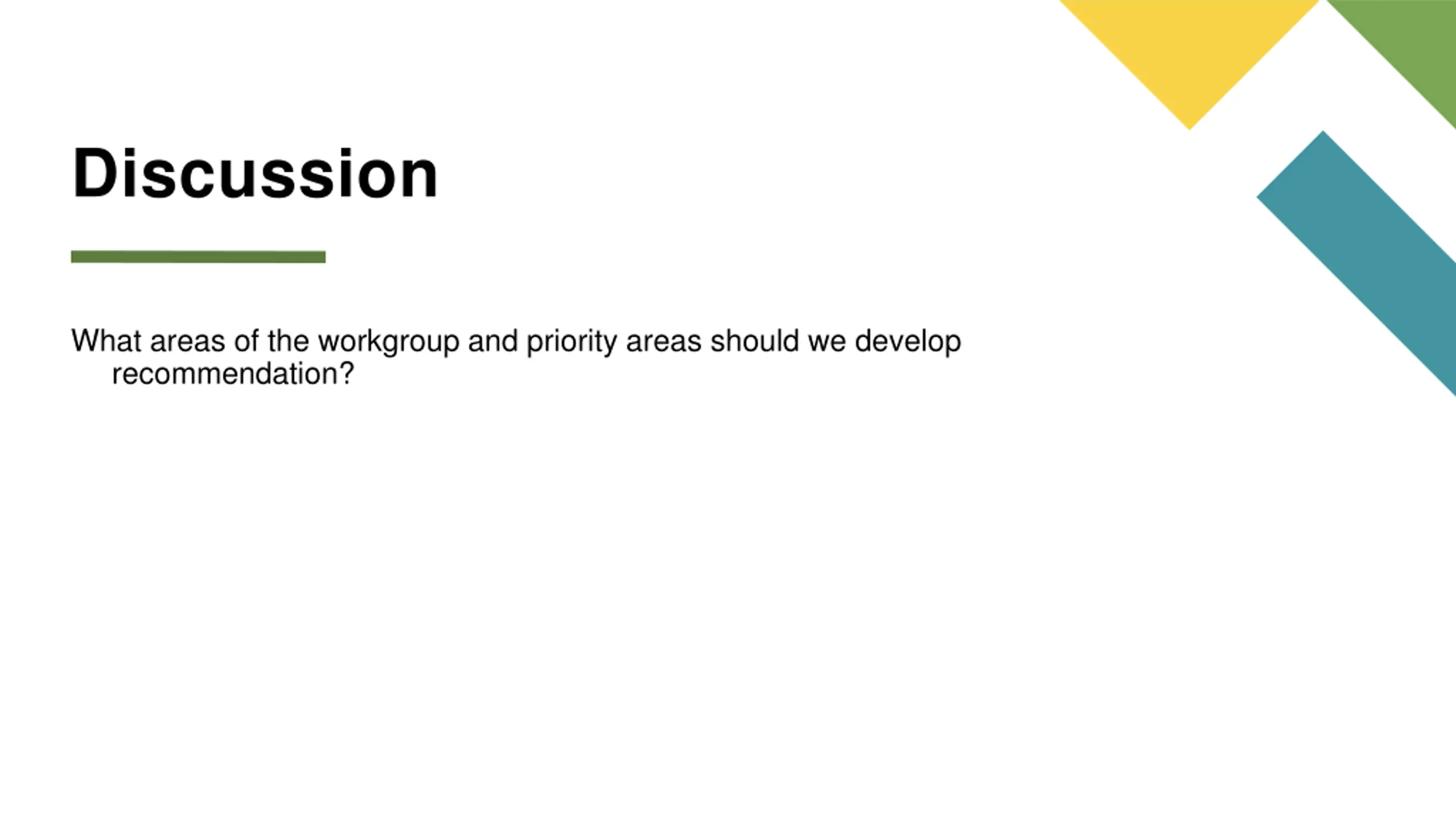 Discussion

What areas of the workgroup and priority areas should we develop recommendation?